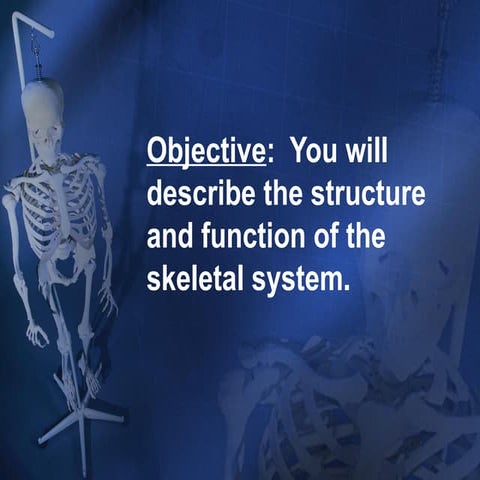 Objective: You will describe the structure and function of the skeletal system.